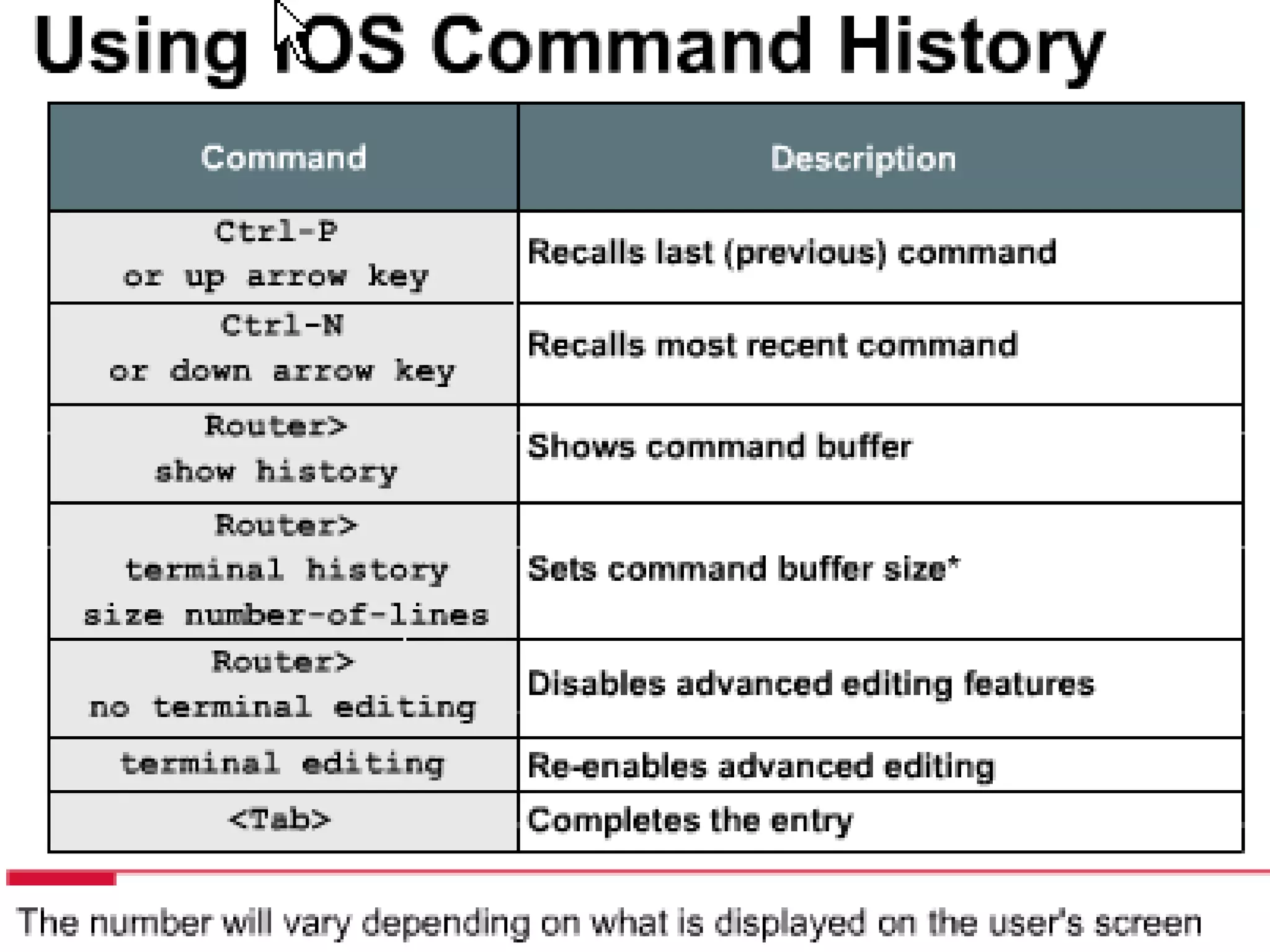 Using IOS Command History

| Command | Description |
|---|---|
| Ctrl-P or up arrow key | Recalls last (previous) command |
| Ctrl-N or down arrow key | Recalls most recent command |
| Router> show history | Shows command buffer |
| Router> terminal history size number-of-lines | Sets command buffer size* |
| Router> no terminal editing | Disables advanced editing features |
| terminal editing | Re-enables advanced editing |
| <Tab> | Completes the entry |

The number will vary depending on what is displayed on the user's screen